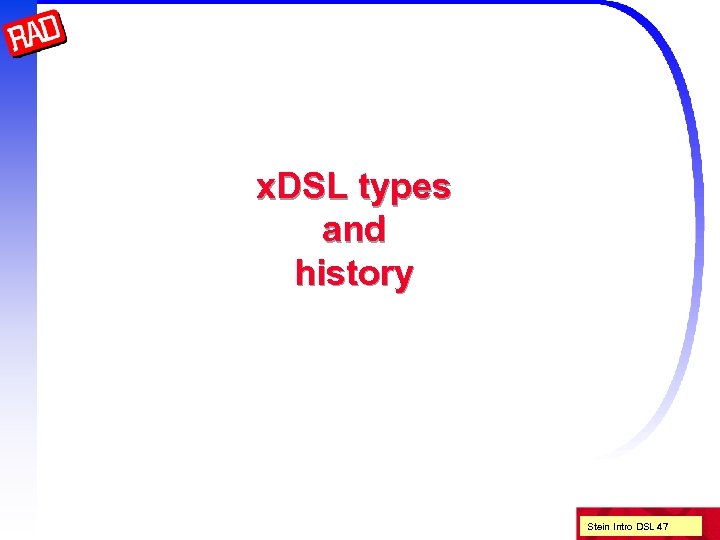 RAD

xDSL types
and
history

Stein Intro DSL 47